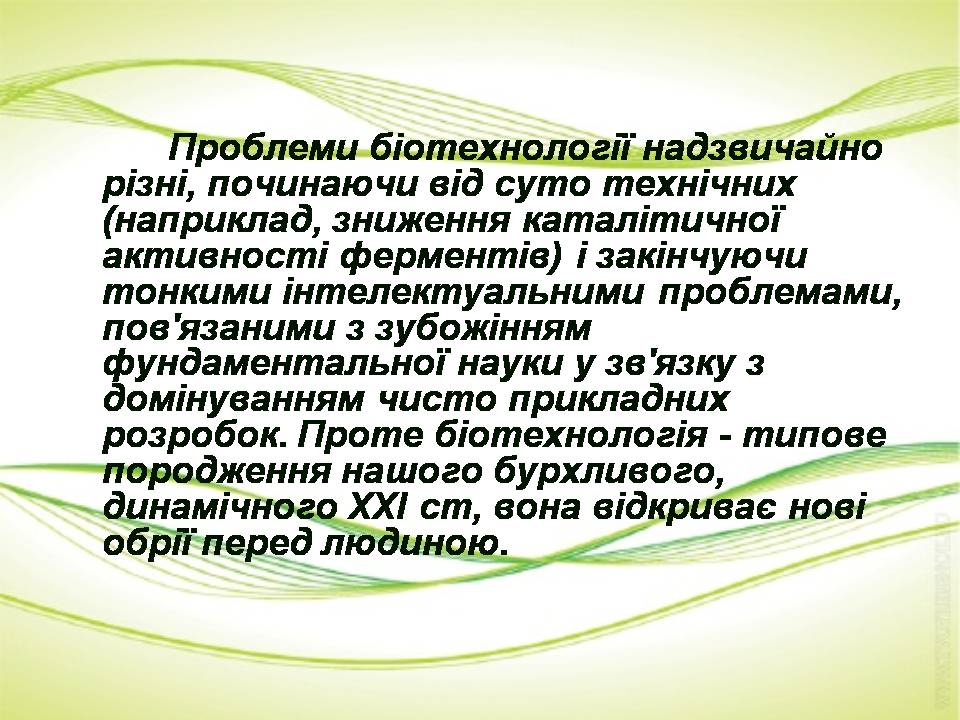 Проблеми біотехнології надзвичайно різні, починаючи від суто технічних (наприклад, зниження каталітичної активності ферментів) і закінчуючи тонкими інтелектуальними проблемами, пов'язаними з зубожінням фундаментальної науки у зв'язку з домінуванням чисто прикладних розробок. Проте біотехнологія - типове породження нашого бурхливого, динамічного XXI ст, вона відкриває нові обрії перед людиною.